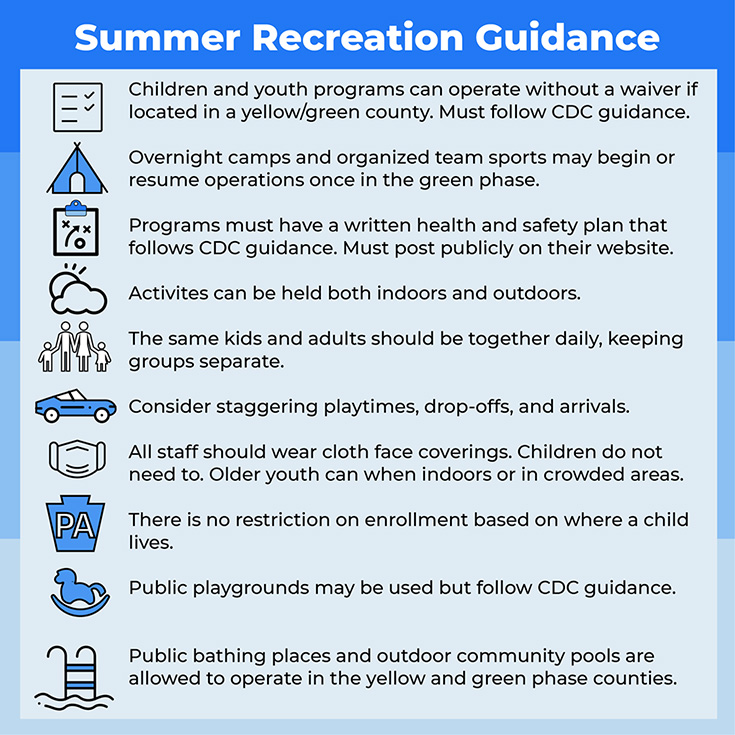 Summer Recreation Guidance

Children and youth programs can operate without a waiver if located in a yellow/green county. Must follow CDC guidance.

Overnight camps and organized team sports may begin or resume operations once in the green phase.

Programs must have a written health and safety plan that follows CDC guidance. Must post publicly on their website.

Activites can be held both indoors and outdoors.

The same kids and adults should be together daily, keeping groups separate.

Consider staggering playtimes, drop-offs, and arrivals.

All staff should wear cloth face coverings. Children do not need to. Older youth can when indoors or in crowded areas.

PA

There is no restriction on enrollment based on where a child lives.

Public playgrounds may be used but follow CDC guidance.

Public bathing places and outdoor community pools are allowed to operate in the yellow and green phase counties.